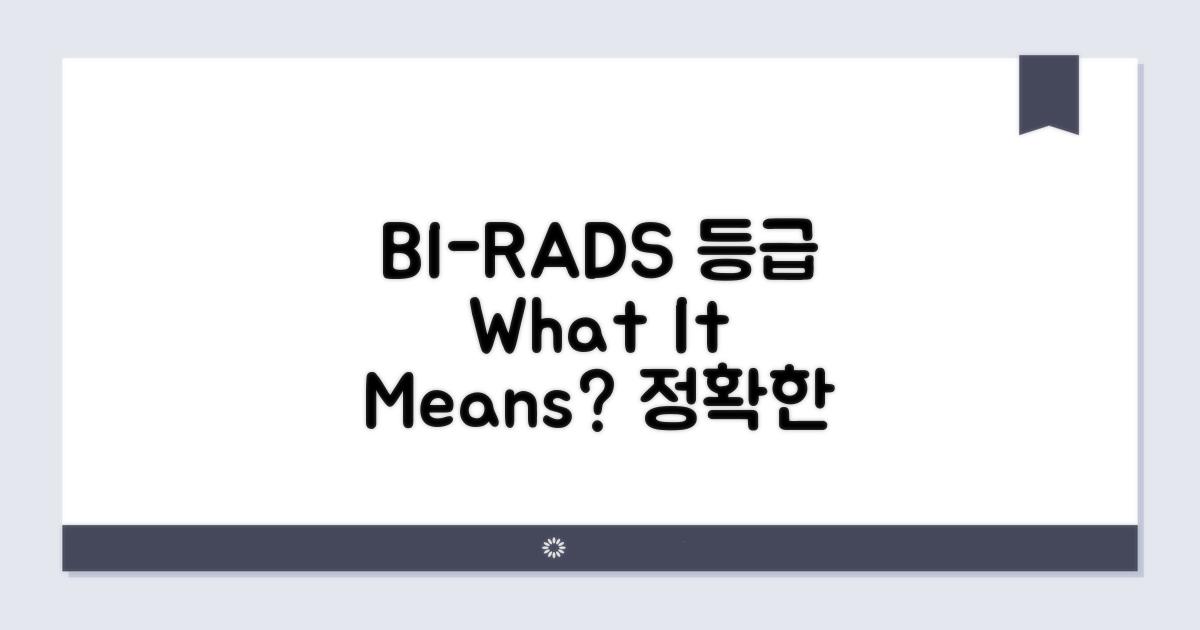 BI-RADS 등급
What It
Means? 정확한